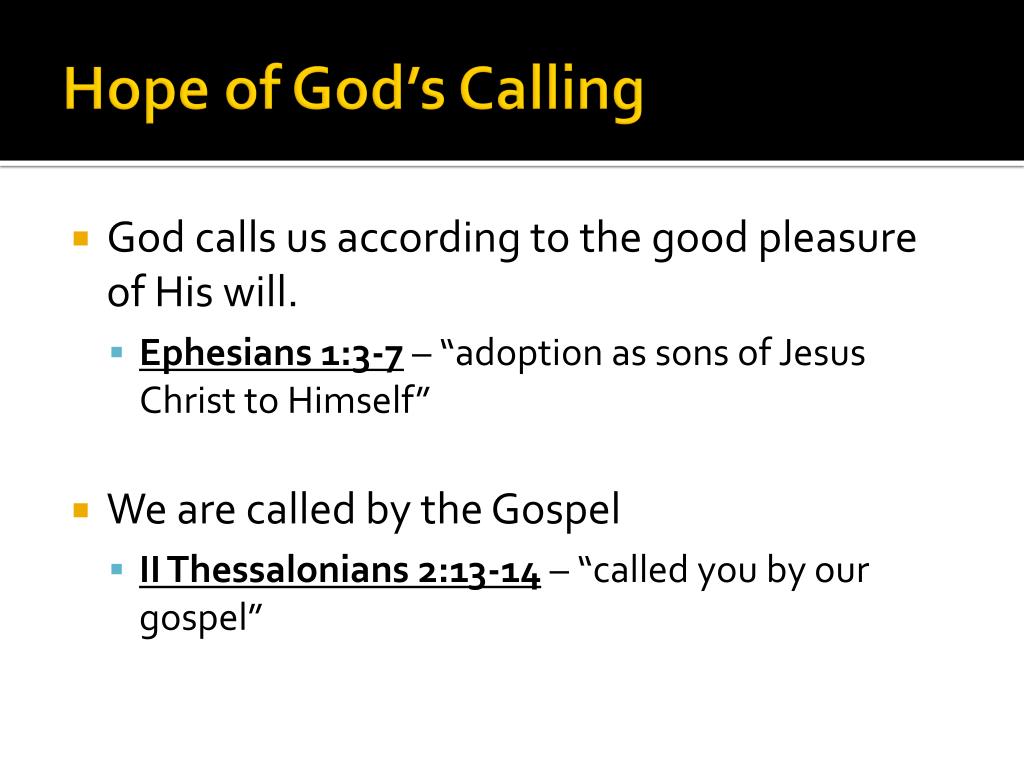 Hope of God’s Calling

God calls us according to the good pleasure of His will.

Ephesians 1:3-7 – “adoption as sons of Jesus Christ to Himself”

We are called by the Gospel

II Thessalonians 2:13-14 – “called you by our gospel”